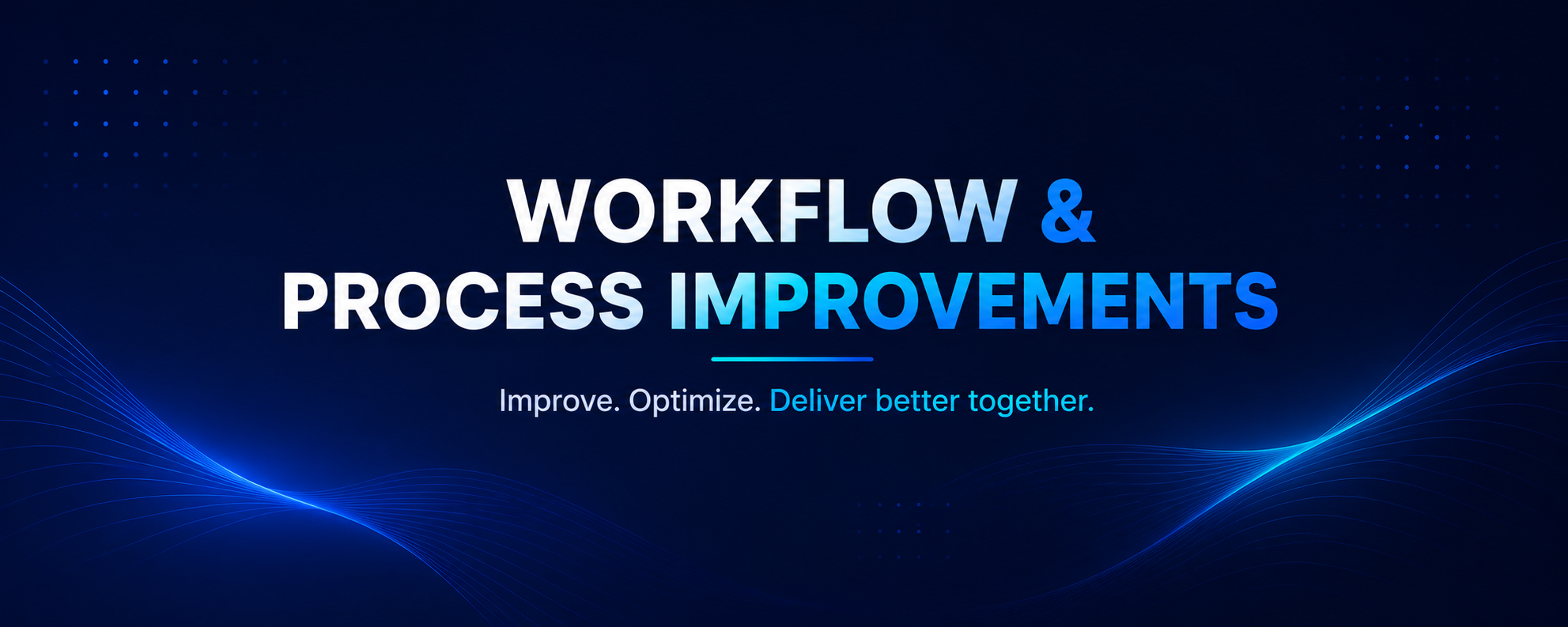 WORKFLOW &
PROCESS IMPROVEMENTS

Improve. Optimize. Deliver better together.